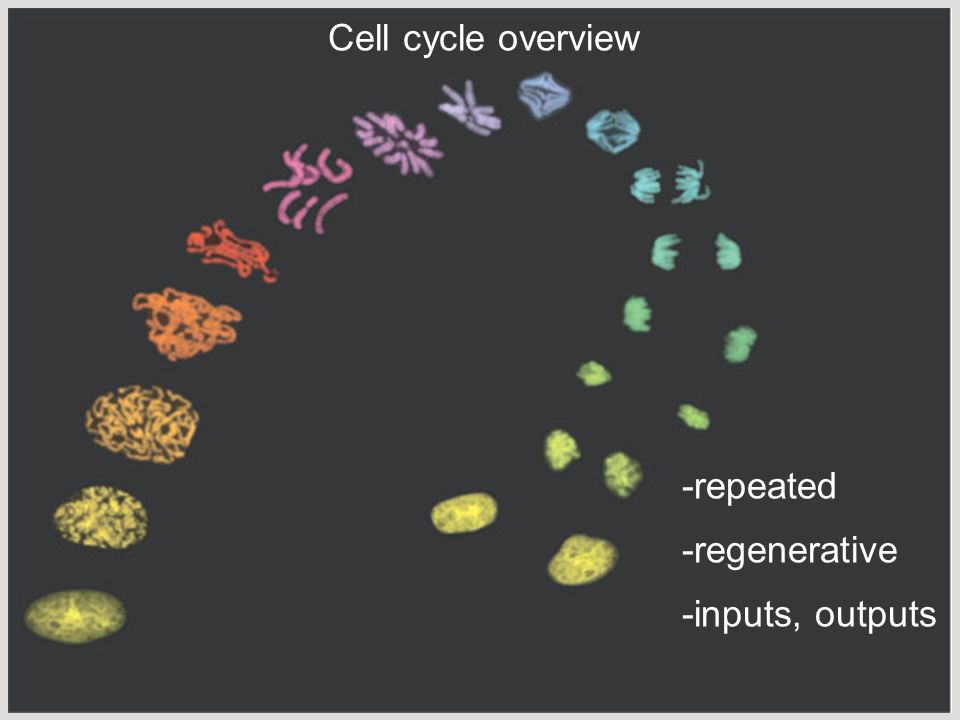 Cell cycle overview

-repeated

-regenerative

-inputs, outputs